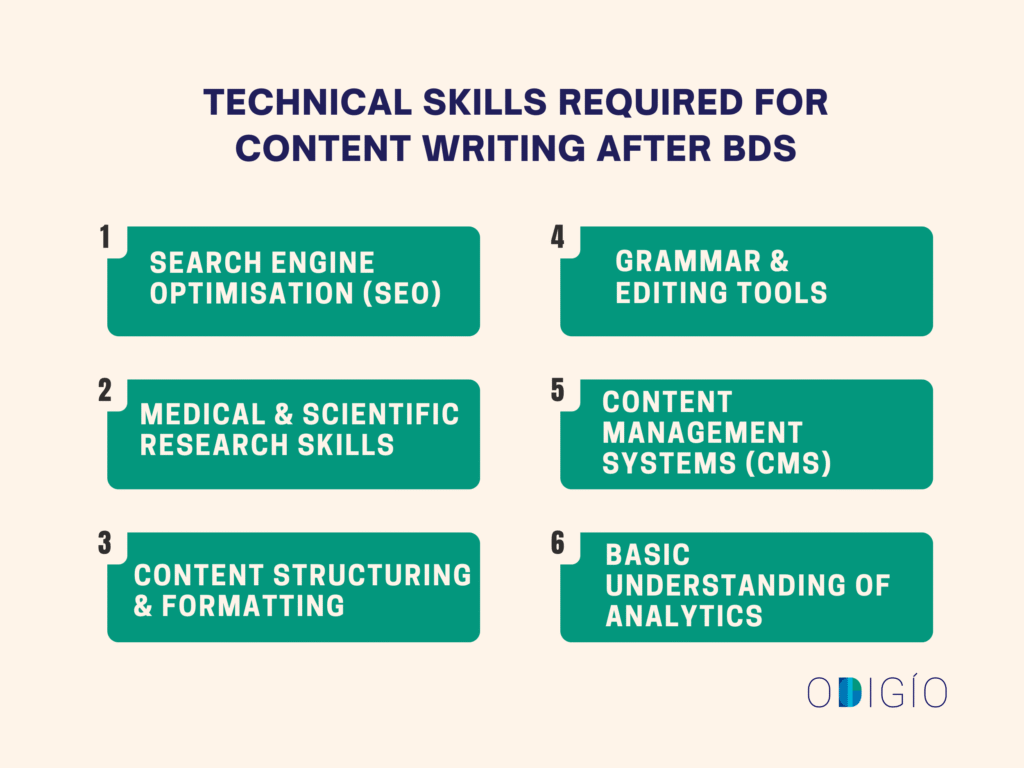 TECHNICAL SKILLS REQUIRED FOR CONTENT WRITING AFTER BDS

1 SEARCH ENGINE OPTIMISATION (SEO)

2 MEDICAL & SCIENTIFIC RESEARCH SKILLS

3 CONTENT STRUCTURING & FORMATTING

4 GRAMMAR & EDITING TOOLS

5 CONTENT MANAGEMENT SYSTEMS (CMS)

6 BASIC UNDERSTANDING OF ANALYTICS

ODIGÍO